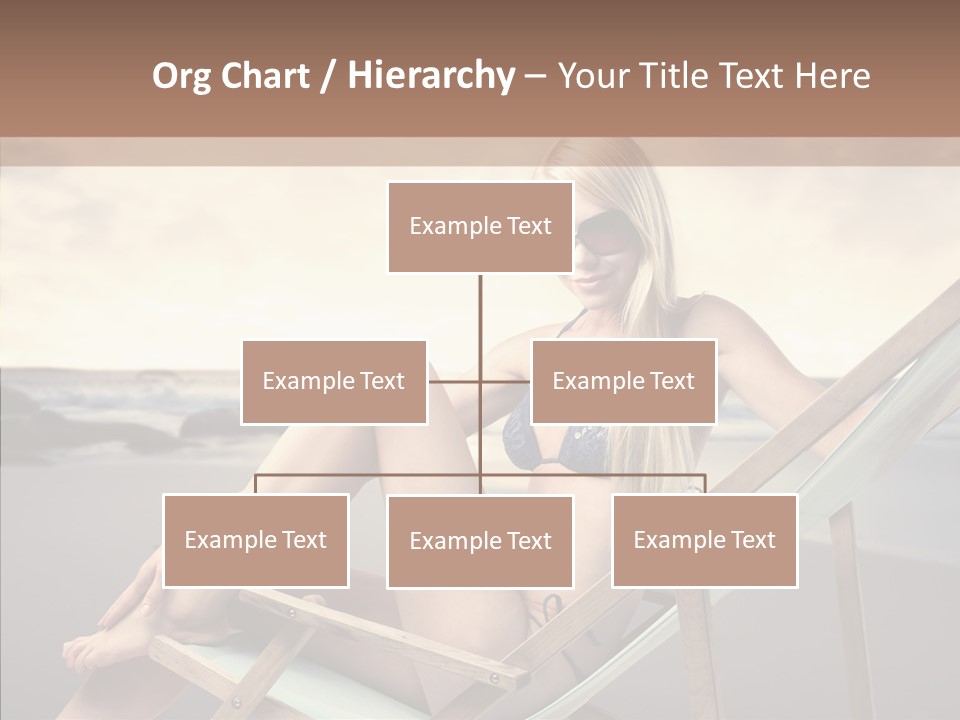 Org Chart / Hierarchy – Your Title Text Here

Example Text

Example Text

Example Text

Example Text

Example Text

Example Text